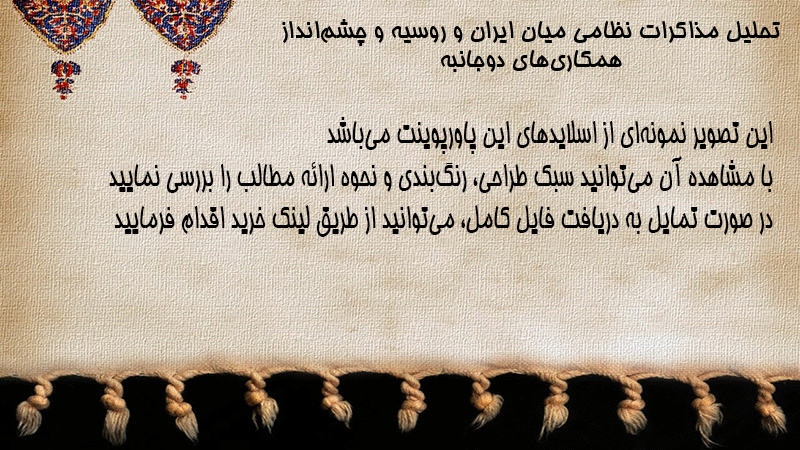 تحلیل مذاکرات نظامی میان ایران و روسیه و چشم‌انداز همکاری‌های دوجانبه

این تصویر نمونه‌ای از اسلایدهای این پاورپوینت می‌باشد
با مشاهده آن می‌توانید سبک طراحی، رنگ‌بندی و نحوه ارائه مطالب را بررسی نمایید
در صورت تمایل به دریافت فایل کامل، می‌توانید از طریق لینک خرید اقدام فرمایید